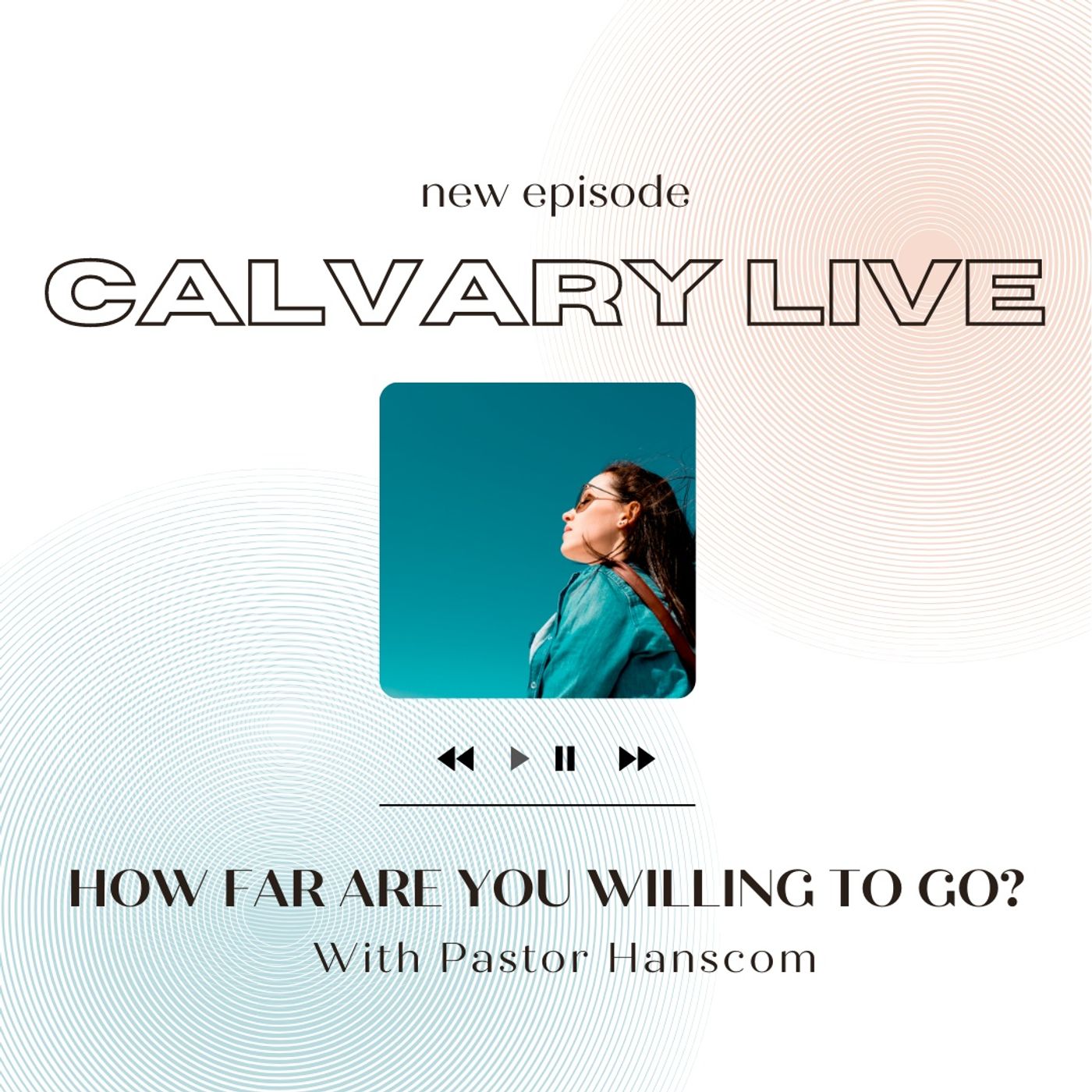 new episode

CALVARY LIVE

HOW FAR ARE YOU WILLING TO GO?

With Pastor Hanscom